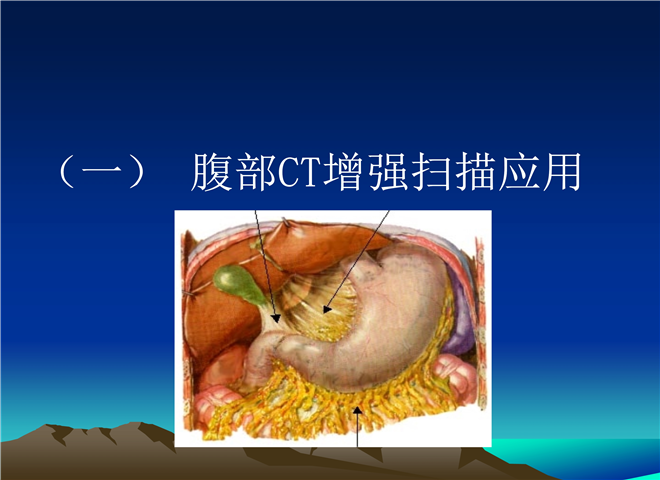 （一）　腹部CT增强扫描应用